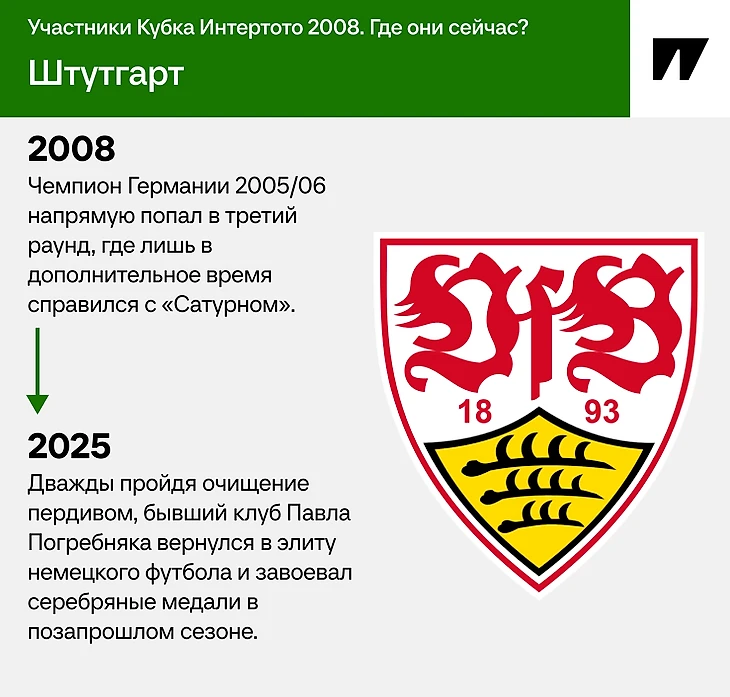 Участники Кубка Интертото 2008. Где они сейчас?

Штутгарт

2008

Чемпион Германии 2005/06 напрямую попал в третий раунд, где лишь в дополнительное время справился с «Сатурном».

2025

Дважды пройдя очищение пердивом, бывший клуб Павла Погребняка вернулся в элиту немецкого футбола и завоевал серебряные медали в позапрошлом сезоне.

VfB
18 93